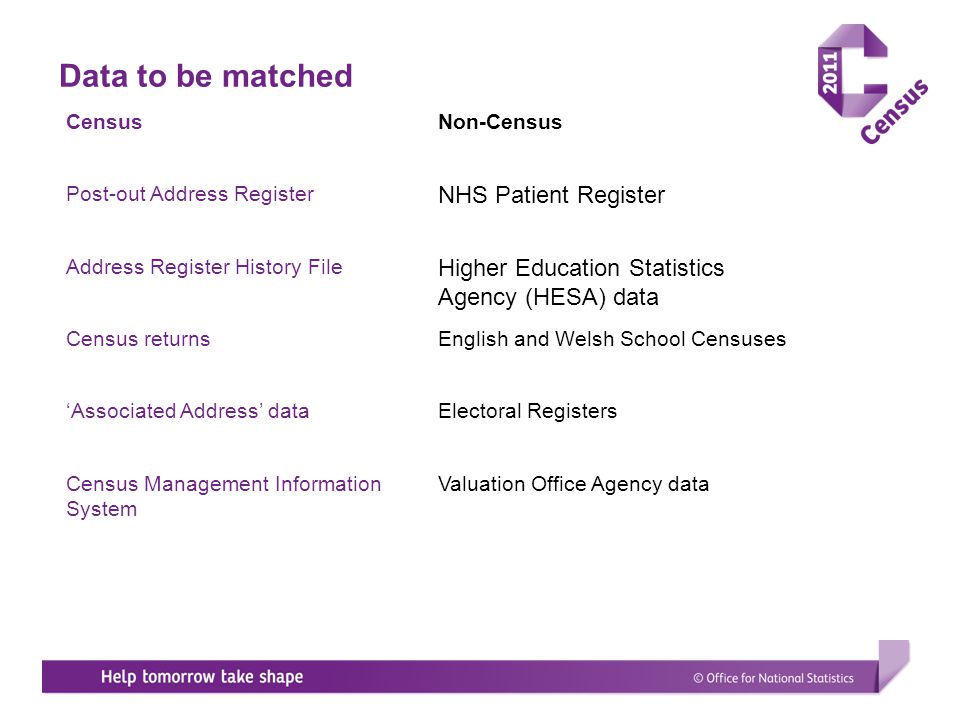 Data to be matched

2011 Census

| Census | Non-Census |
|---|---|
| Post-out Address Register | NHS Patient Register |
| Address Register History File | Higher Education Statistics Agency (HESA) data |
| Census returns | English and Welsh School Censuses |
| ‘Associated Address’ data | Electoral Registers |
| Census Management Information System | Valuation Office Agency data |

Help tomorrow take shape

© Office for National Statistics